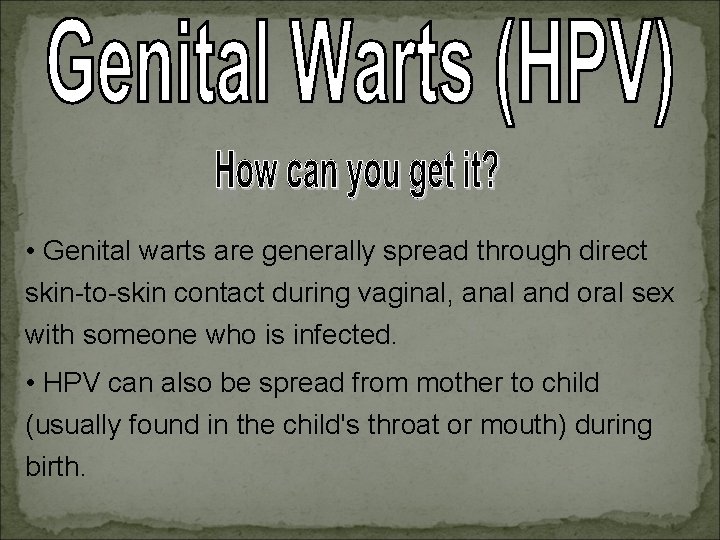 Genital Warts (HPV)

How can you get it?

• Genital warts are generally spread through direct skin-to-skin contact during vaginal, anal and oral sex with someone who is infected.

• HPV can also be spread from mother to child (usually found in the child's throat or mouth) during birth.